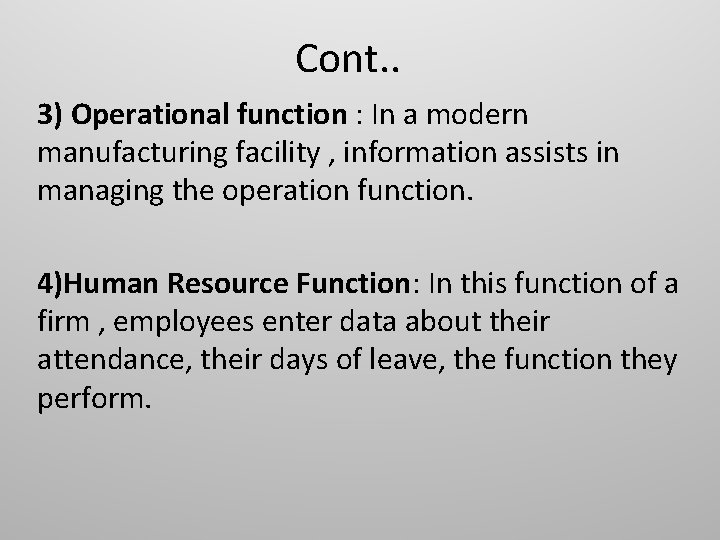 Cont..

3) Operational function : In a modern manufacturing facility , information assists in managing the operation function.

4)Human Resource Function: In this function of a firm , employees enter data about their attendance, their days of leave, the function they perform.